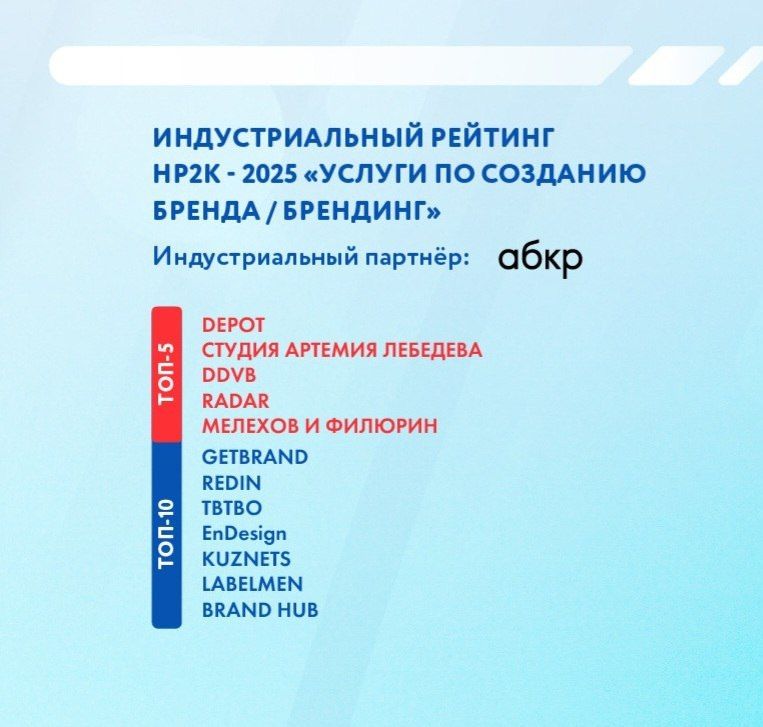 ИНДУСТРИАЛЬНЫЙ РЕЙТИНГ НР2К - 2025 «УСЛУГИ ПО СОЗДАНИЮ БРЕНДА / БРЕНДИНГ»

Индустриальный партнёр: абкр

ТОП-5
DEPOT
СТУДИЯ АРТЕМИЯ ЛЕБЕДЕВА
DDVB
RADAR
МЕЛЕХОВ И ФИЛЮРИН

ТОП-10
GETBRAND
REDIN
TBTBO
EnDesign
KUZNETS
LABELMEN
BRAND HUB